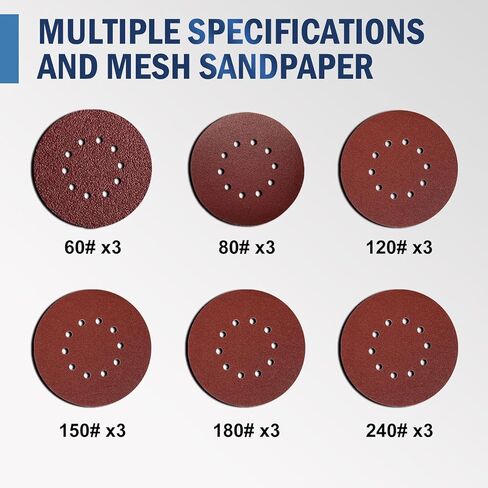 MULTIPLE SPECIFICATIONS AND MESH SANDPAPER

60# x3

80# x3

120# x3

150# x3

180# x3

240# x3